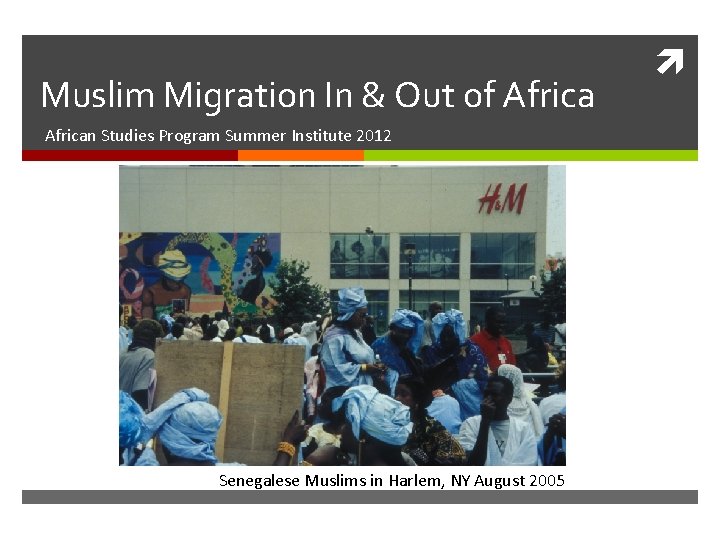 Muslim Migration In & Out of Africa

African Studies Program Summer Institute 2012

H&M

Senegalese Muslims in Harlem, NY August 2005